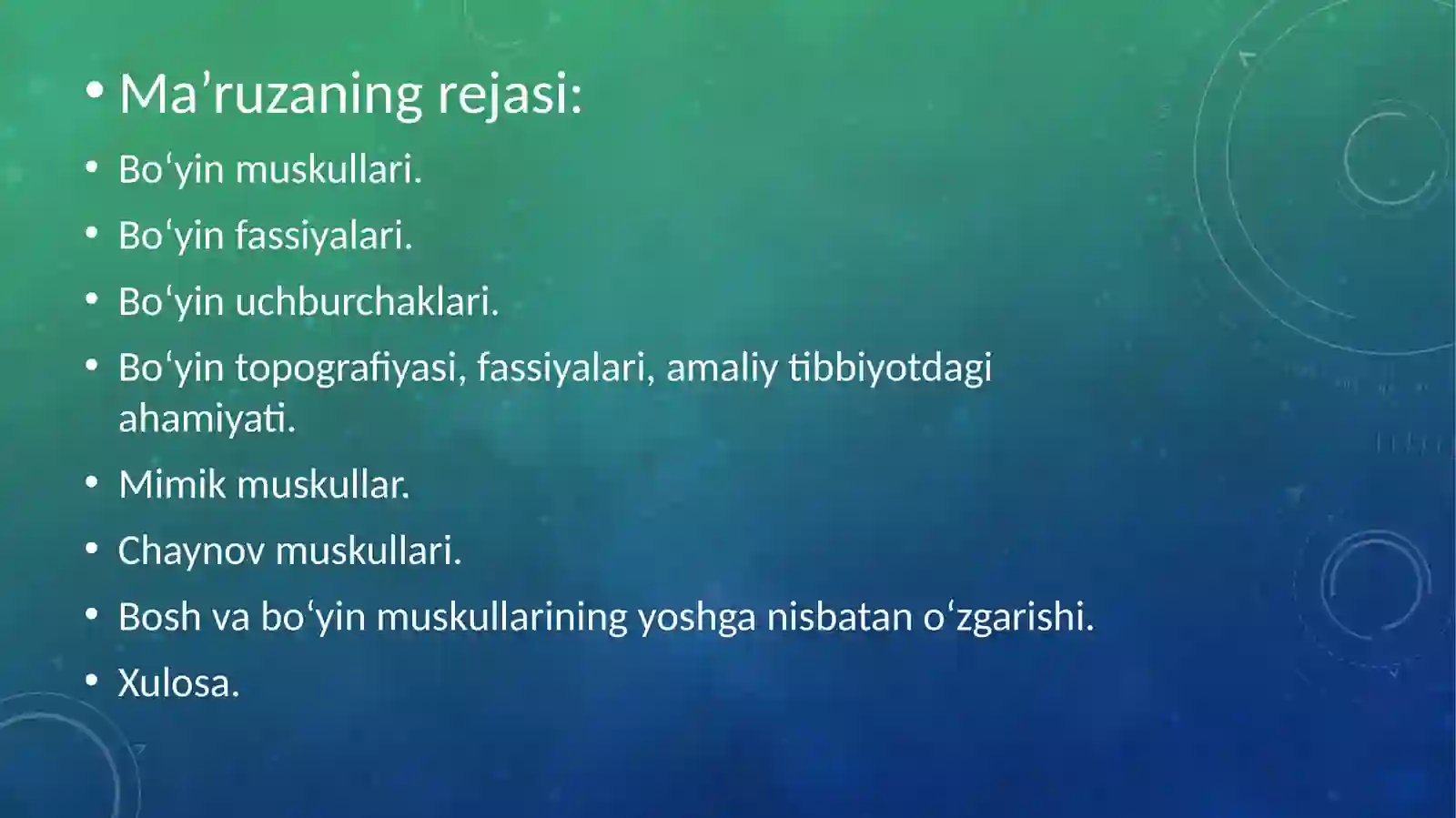 • Ma’ruzaning rejasi:
• Bo‘yin muskullari.
• Bo‘yin fassiyalari.
• Bo‘yin uchburchaklari.
• Bo‘yin topografiyasi, fassiyalari, amaliy tibbiyotdagi ahamiyati.
• Mimik muskullar.
• Chaynov muskullari.
• Bosh va bo‘yin muskullarining yoshga nisbatan o‘zgarishi.
• Xulosa.